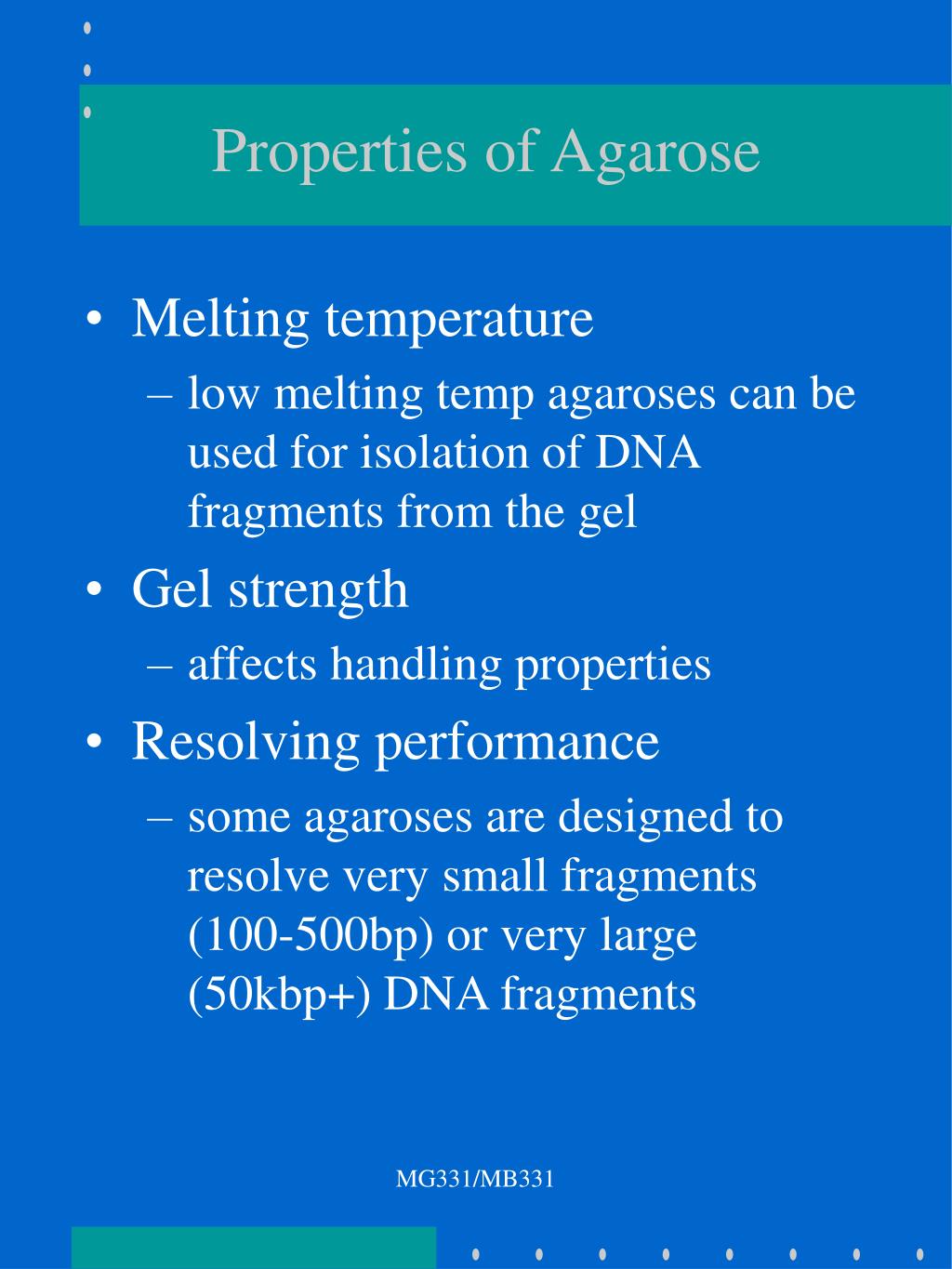 Properties of Agarose

• Melting temperature
– low melting temp agaroses can be used for isolation of DNA fragments from the gel

• Gel strength
– affects handling properties

• Resolving performance
– some agaroses are designed to resolve very small fragments (100-500bp) or very large (50kbp+) DNA fragments

MG331/MB331